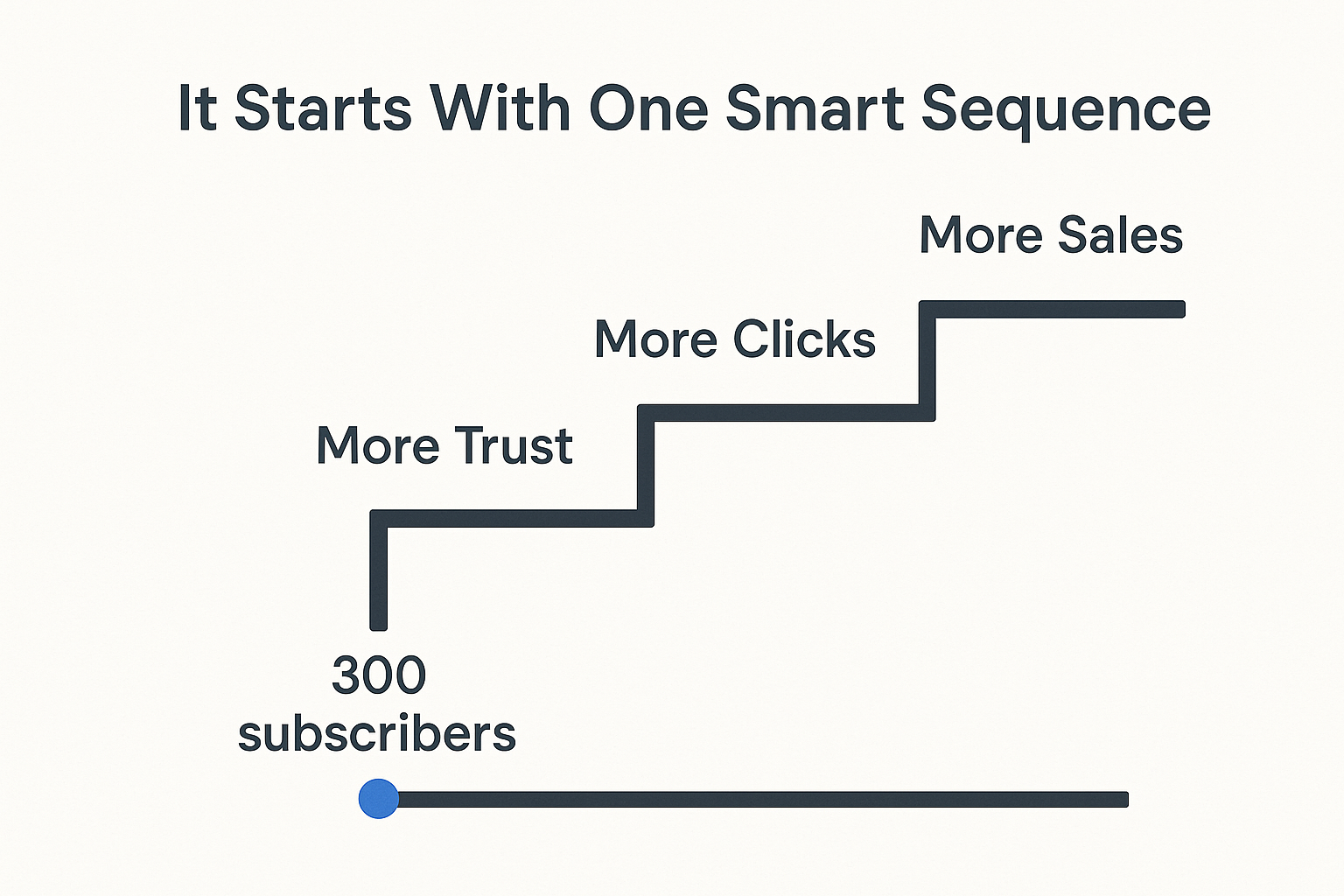 It Starts With One Smart Sequence

More Sales

More Clicks

More Trust

300
subscribers